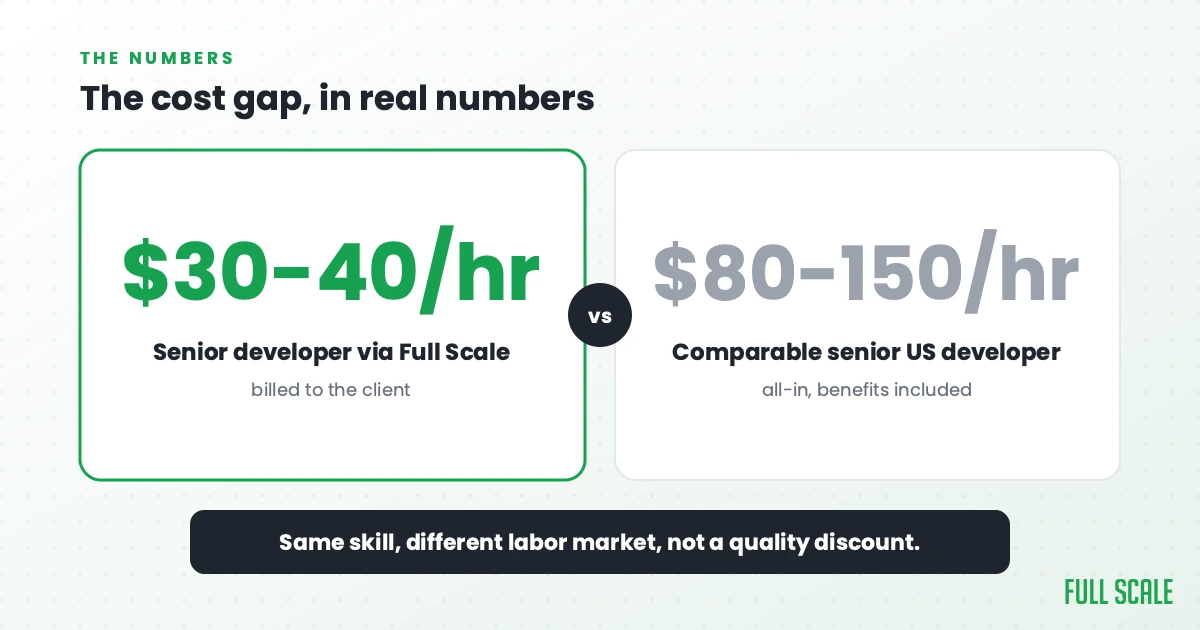 THE NUMBERS

The cost gap, in real numbers

$30-40/hr

Senior developer via Full Scale

billed to the client

vs

$80-150/hr

Comparable senior US developer

all-in, benefits included

Same skill, different labor market, not a quality discount.

FULL SCALE